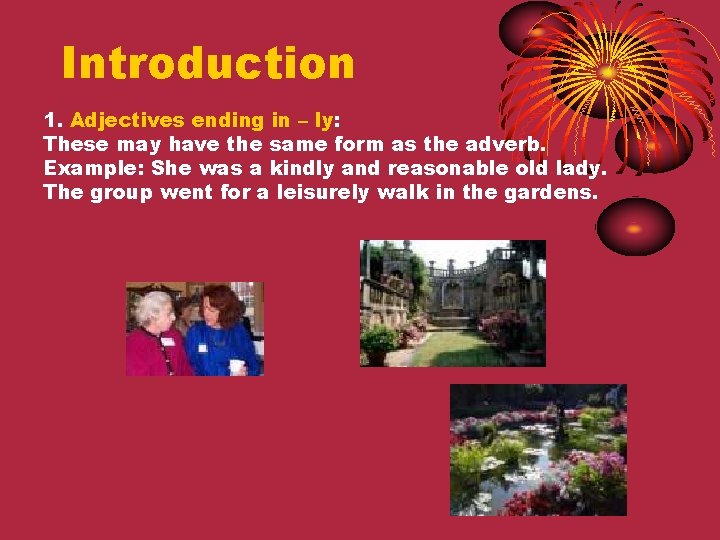 Introduction

1. Adjectives ending in – ly:
These may have the same form as the adverb.
Example: She was a kindly and reasonable old lady.
The group went for a leisurely walk in the gardens.